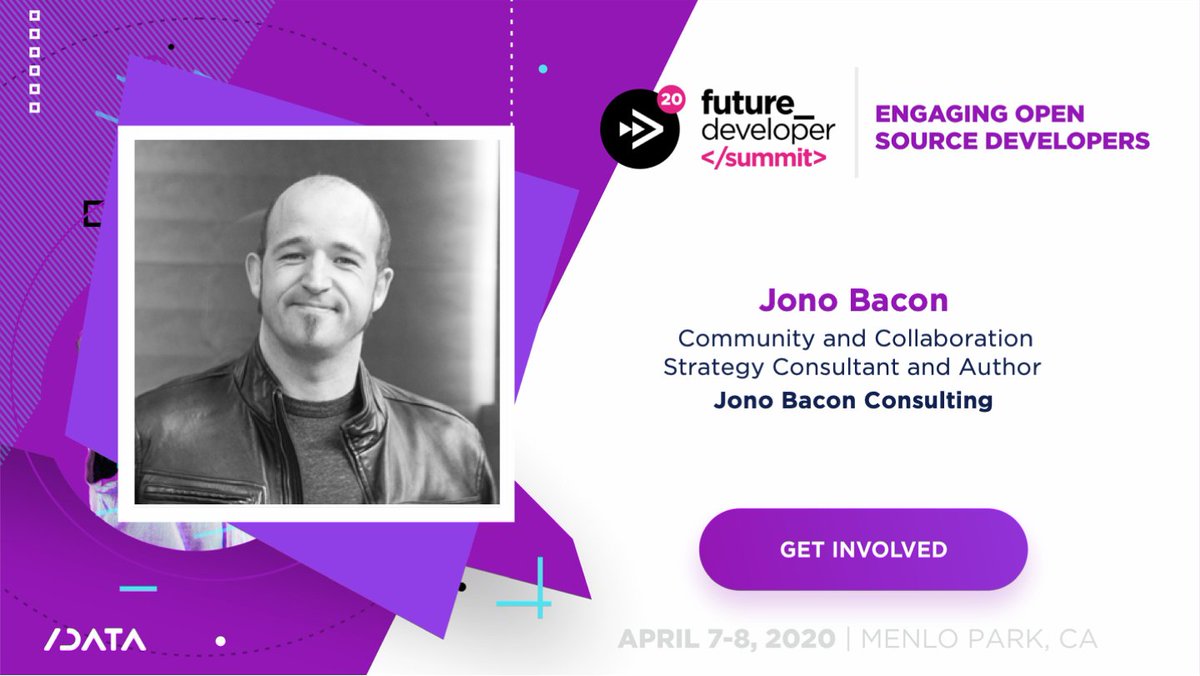 20
future_
developer
</summit>

ENGAGING OPEN SOURCE DEVELOPERS

Jono Bacon
Community and Collaboration Strategy Consultant and Author
Jono Bacon Consulting

GET INVOLVED

/DATA

APRIL 7-8, 2020 | MENLO PARK, CA